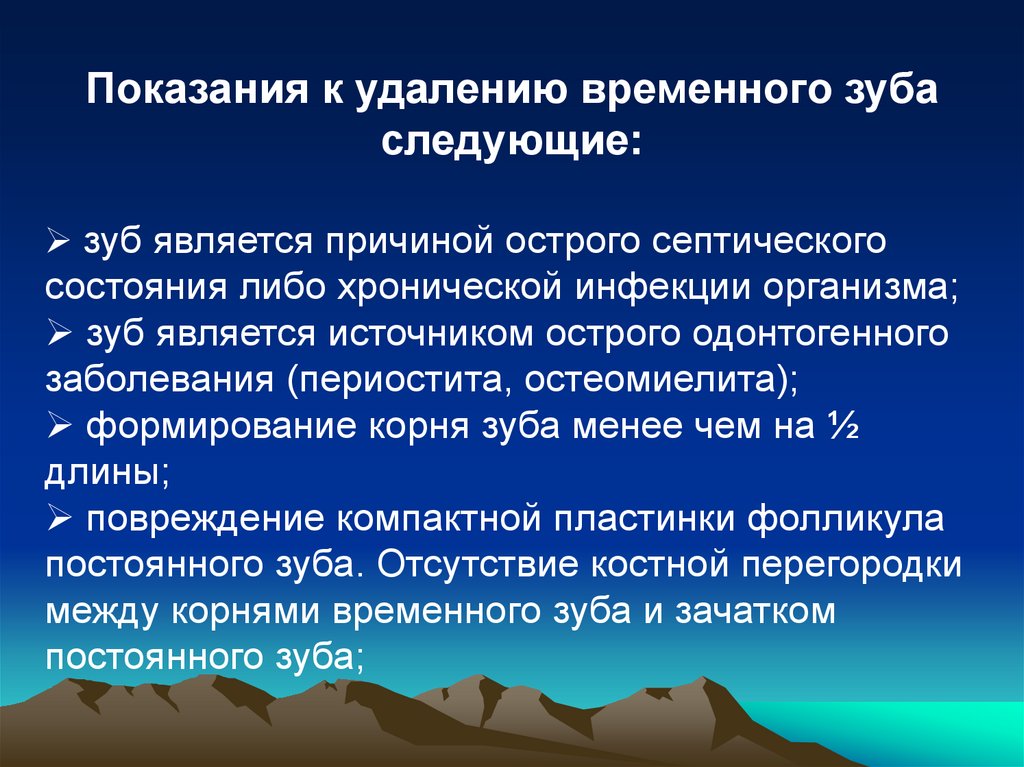 Показания к удалению временного зуба следующие:

➢ зуб является причиной острого септического состояния либо хронической инфекции организма;
➢ зуб является источником острого одонтогенного заболевания (периостита, остеомиелита);
➢ формирование корня зуба менее чем на ½ длины;
➢ повреждение компактной пластинки фолликула постоянного зуба. Отсутствие костной перегородки между корнями временного зуба и зачатком постоянного зуба;